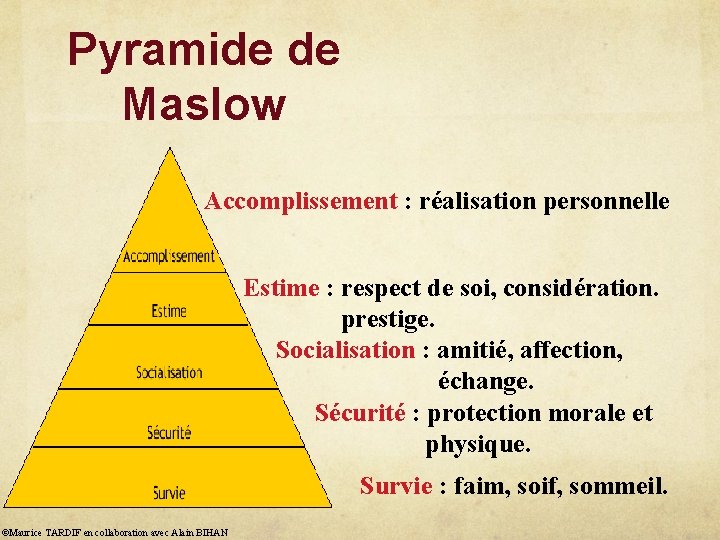 Pyramide de Maslow

Accomplissement

Estime

Socialisation

Sécurité

Survie

Accomplissement : réalisation personnelle

Estime : respect de soi, considération. prestige.

Socialisation : amitié, affection, échange.

Sécurité : protection morale et physique.

Survie : faim, soif, sommeil.

©Maurice TARDIF en collaboration avec Alain BIHAN